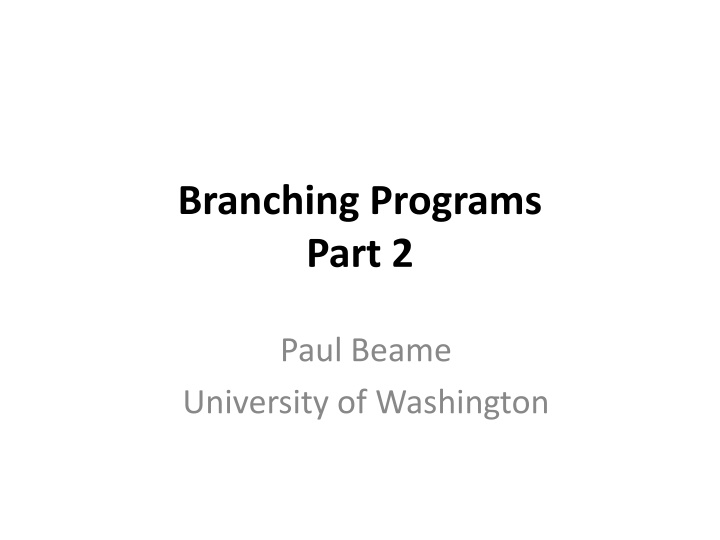 Branching Programs
Part 2

Paul Beame
University of Washington